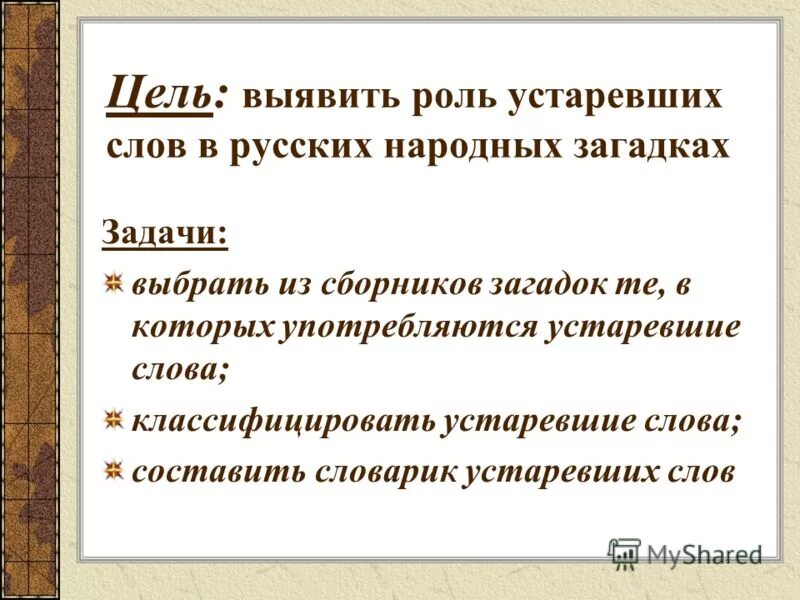 Цель: выявить роль устаревших слов в русских народных загадках

Задачи:

выбрать из сборников загадок те, в которых употребляются устаревшие слова;

классифицировать устаревшие слова;

составить словарик устаревших слов

MyShared